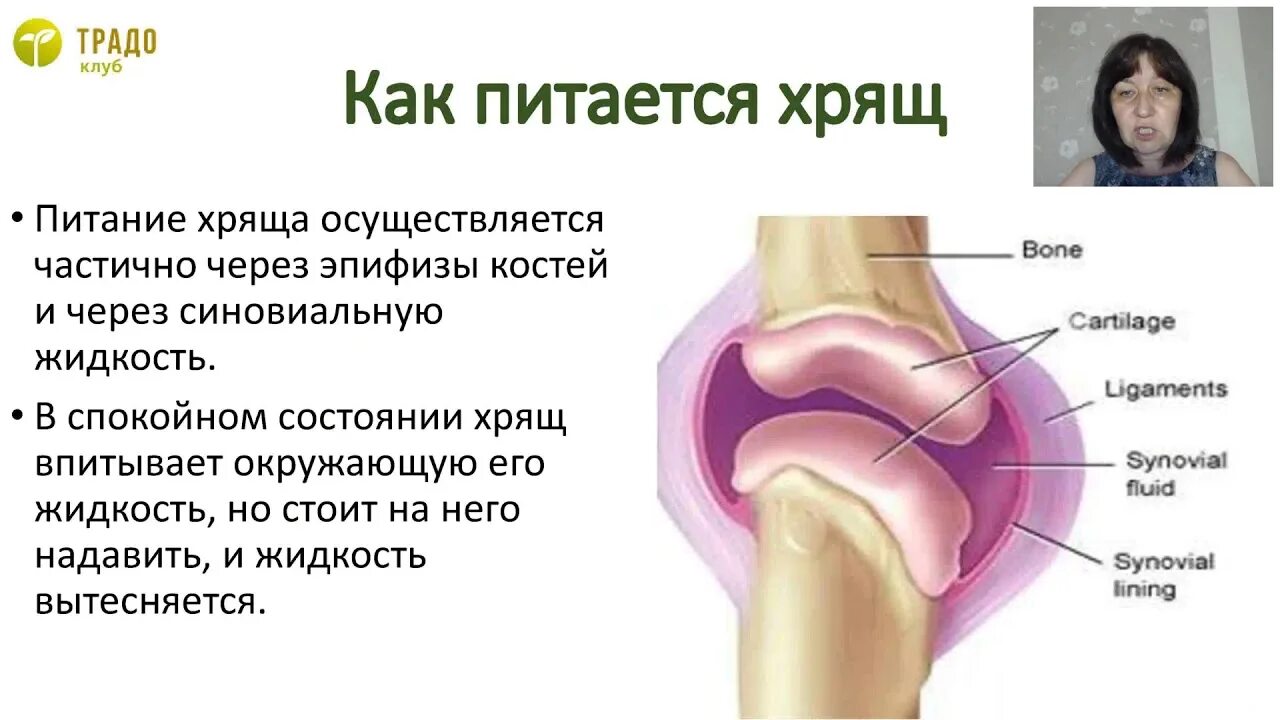 ТРАДО
клуб

Как питается хрящ

• Питание хряща осуществляется частично через эпифизы костей и через синовиальную жидкость.

• В спокойном состоянии хрящ впитывает окружающую его жидкость, но стоит на него надавить, и жидкость вытесняется.

Bone

Cartilage

Ligaments

Synovial fluid

Synovial lining